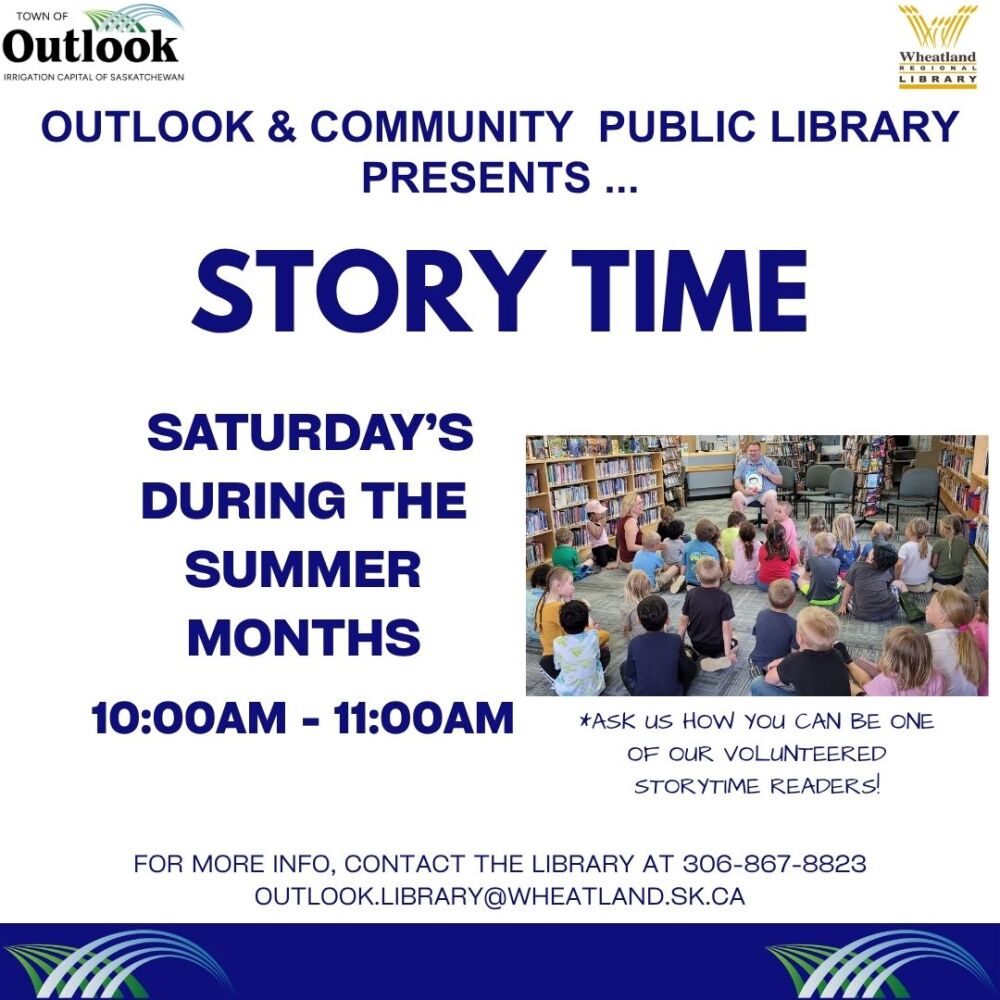 TOWN OF
Outlook
IRRIGATION CAPITAL OF SASKATCHEWAN

Wheatland
REGIONAL
LIBRARY

OUTLOOK & COMMUNITY PUBLIC LIBRARY PRESENTS ...

STORY TIME

SATURDAY'S DURING THE SUMMER MONTHS

10:00AM - 11:00AM

*ASK US HOW YOU CAN BE ONE OF OUR VOLUNTEERED STORYTIME READERS!

FOR MORE INFO, CONTACT THE LIBRARY AT 306-867-8823
OUTLOOK.LIBRARY@WHEATLAND.SK.CA